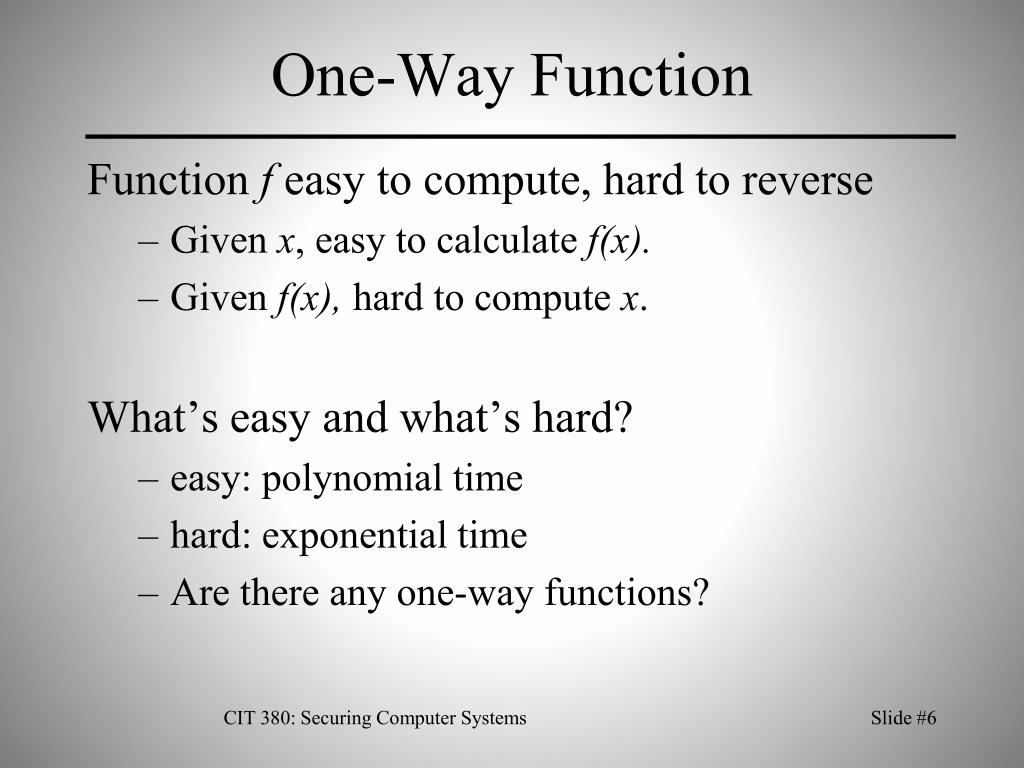 One-Way Function

Function $f$ easy to compute, hard to reverse

– Given $x$, easy to calculate $f(x)$.

– Given $f(x)$, hard to compute $x$.

What's easy and what's hard?

– easy: polynomial time

– hard: exponential time

– Are there any one-way functions?

CIT 380: Securing Computer Systems

Slide #6